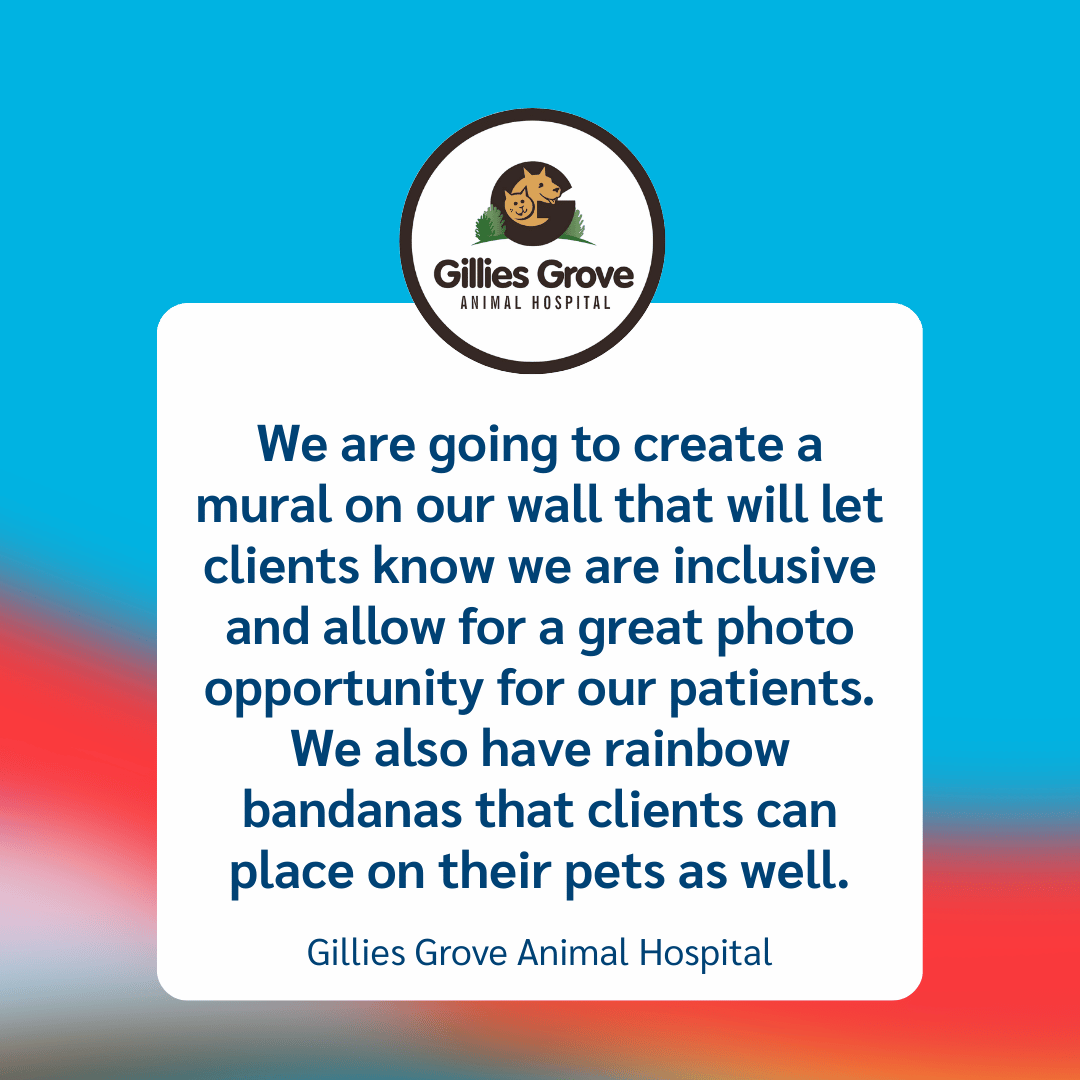 Gillies Grove
ANIMAL HOSPITAL

We are going to create a mural on our wall that will let clients know we are inclusive and allow for a great photo opportunity for our patients. We also have rainbow bandanas that clients can place on their pets as well.

Gillies Grove Animal Hospital